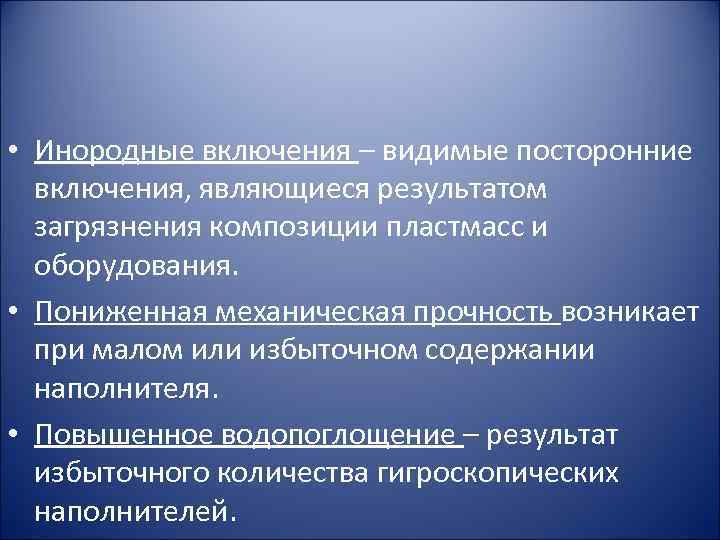 • Инородные включения – видимые посторонние включения, являющиеся результатом загрязнения композиции пластмасс и оборудования.

• Пониженная механическая прочность возникает при малом или избыточном содержании наполнителя.

• Повышенное водопоглощение – результат избыточного количества гигроскопических наполнителей.